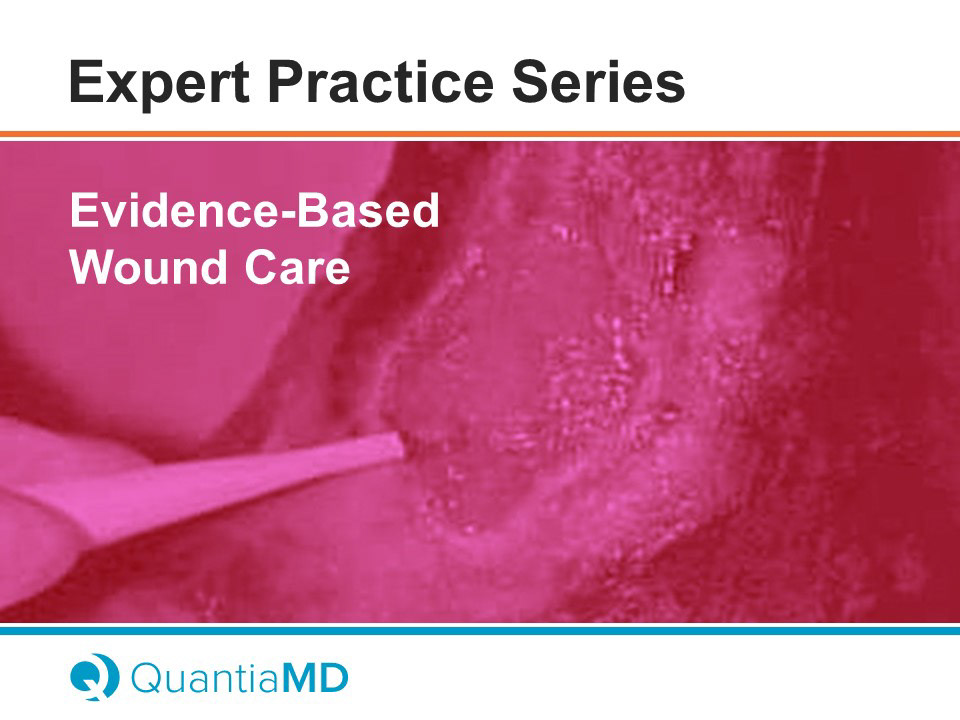 Expert Practice Series

Evidence-Based Wound Care

QuantiaMD